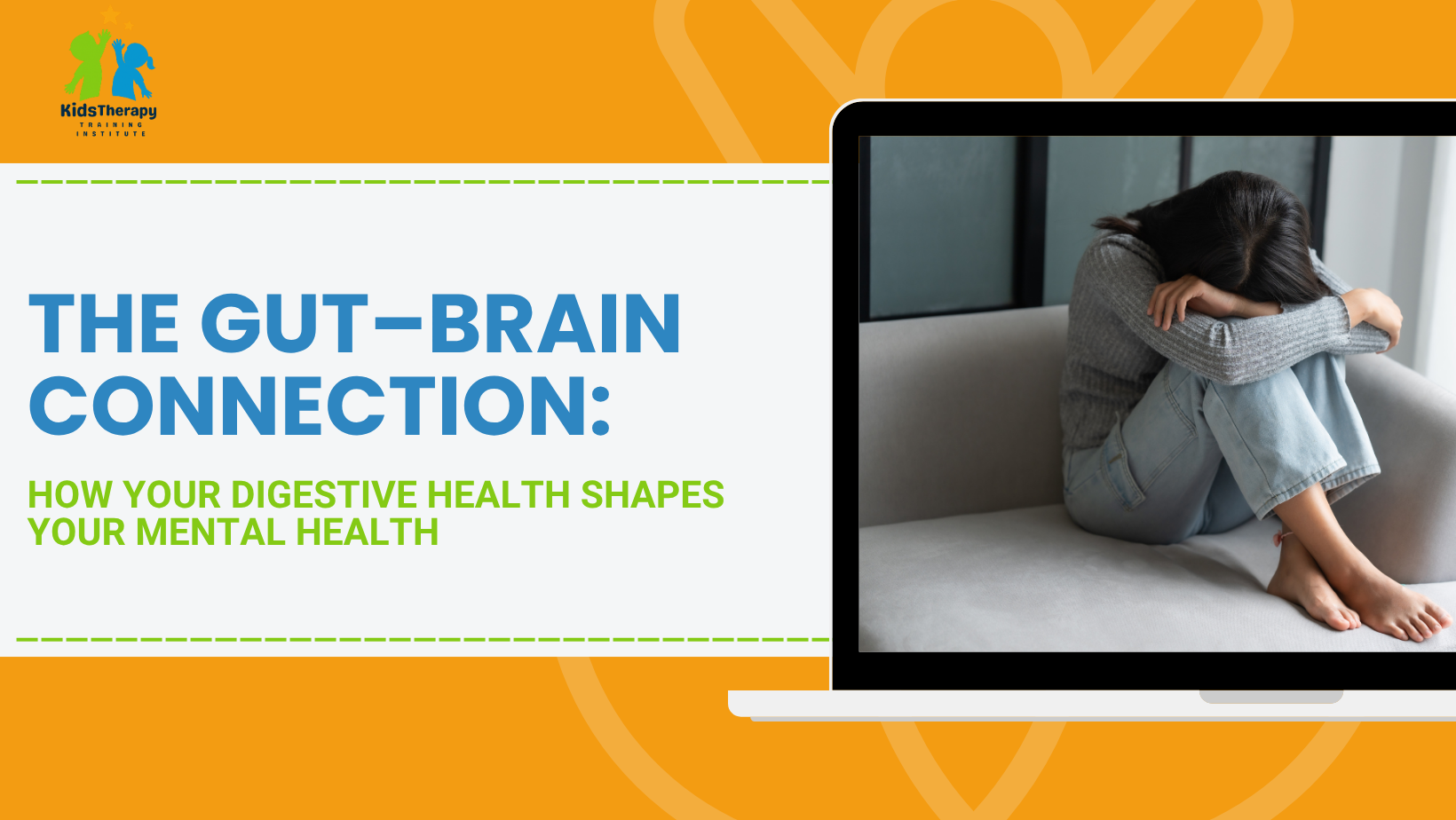 KidsTherapy
TRAINING
INSTITUTE

THE GUT–BRAIN CONNECTION:

HOW YOUR DIGESTIVE HEALTH SHAPES YOUR MENTAL HEALTH